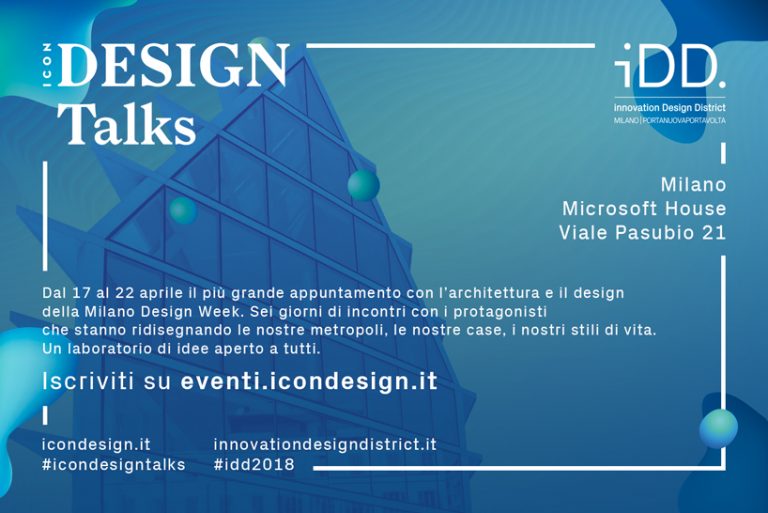 ICON
DESIGN
Talks

iDD.
Innovation Design District
MILANO | PORTANUOVAPORTAVOLTA

Milano
Microsoft House
Viale Pasubio 21

Dal 17 al 22 aprile il più grande appuntamento con l'architettura e il design della Milano Design Week. Sei giorni di incontri con i protagonisti che stanno ridisegnando le nostre metropoli, le nostre case, i nostri stili di vita. Un laboratorio di idee aperto a tutti.

Iscriviti su eventi.icondesign.it

icondesign.it
#icondesigntalks

innovationdesigndistrict.it
#idd2018